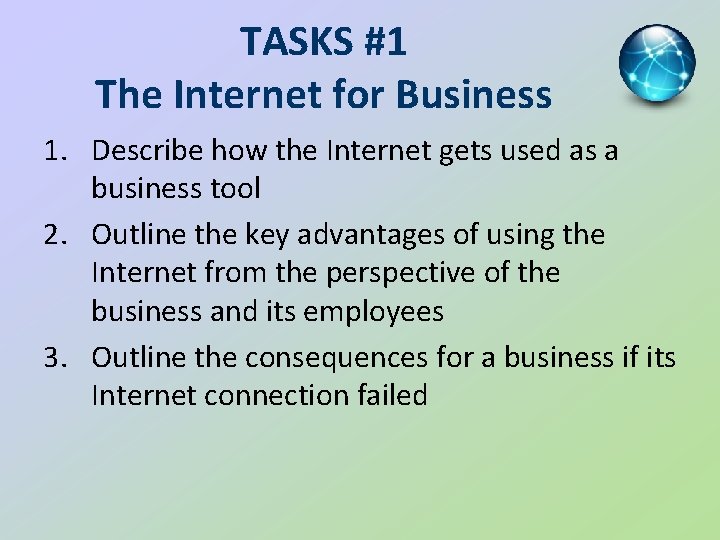 TASKS #1
The Internet for Business

1. Describe how the Internet gets used as a business tool
2. Outline the key advantages of using the Internet from the perspective of the business and its employees
3. Outline the consequences for a business if its Internet connection failed